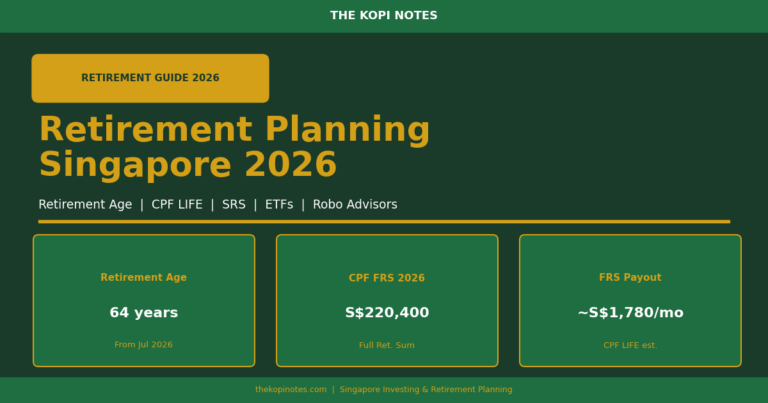 THE KOPI NOTES

RETIREMENT GUIDE 2026

Retirement Planning Singapore 2026

Retirement Age | CPF LIFE | SRS | ETFs | Robo Advisors

Retirement Age

64 years

From Jul 2026

CPF FRS 2026

S$220,400

Full Ret. Sum

FRS Payout

~S$1,780/mo

CPF LIFE est.

thekopinotes.com | Singapore Investing & Retirement Planning